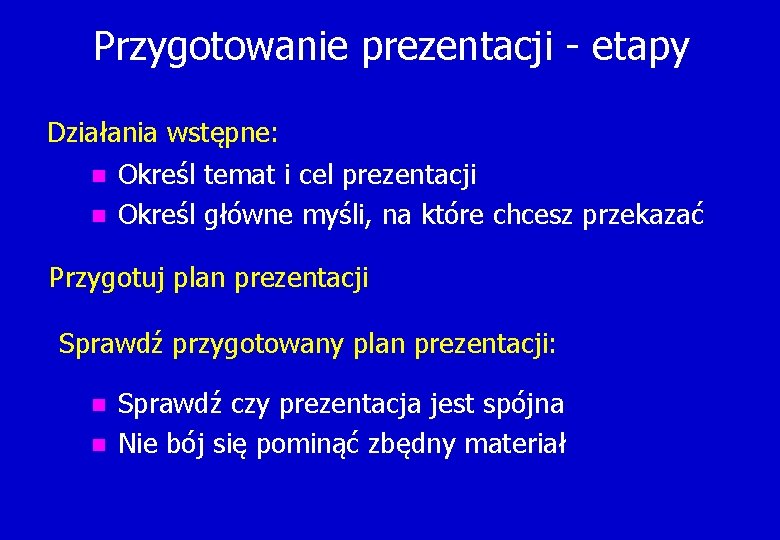 Przygotowanie prezentacji - etapy

Działania wstępne:
- Określ temat i cel prezentacji
- Określ główne myśli, na które chcesz przekazać

Przygotuj plan prezentacji

Sprawdź przygotowany plan prezentacji:

- Sprawdź czy prezentacja jest spójna
- Nie bój się pominąć zbędny materiał